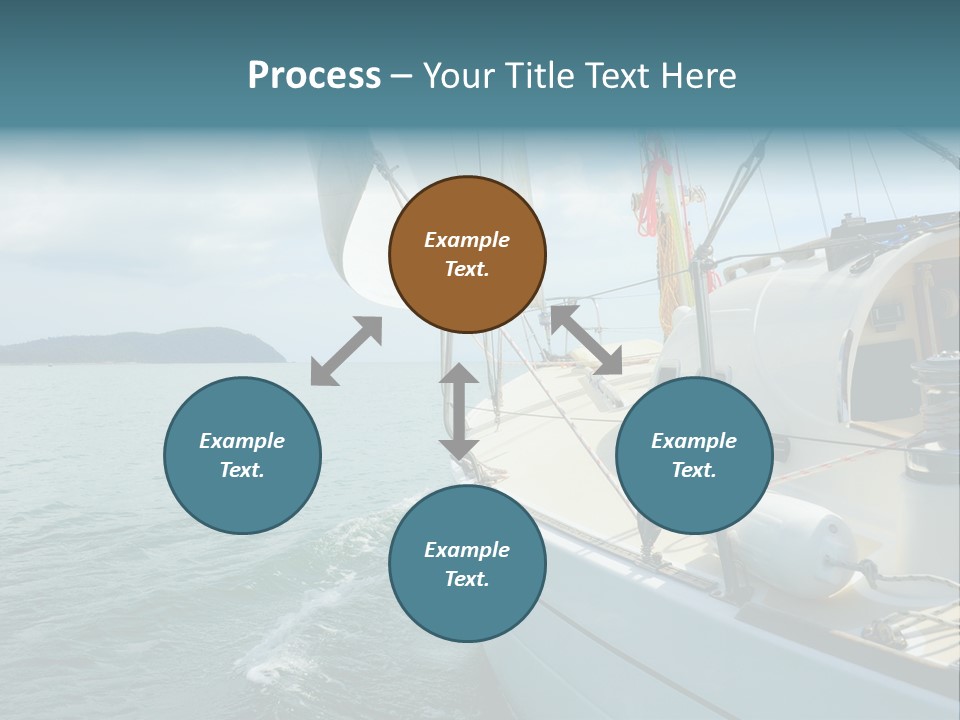 Process – Your Title Text Here

Example Text.

Example Text.

Example Text.

Example Text.